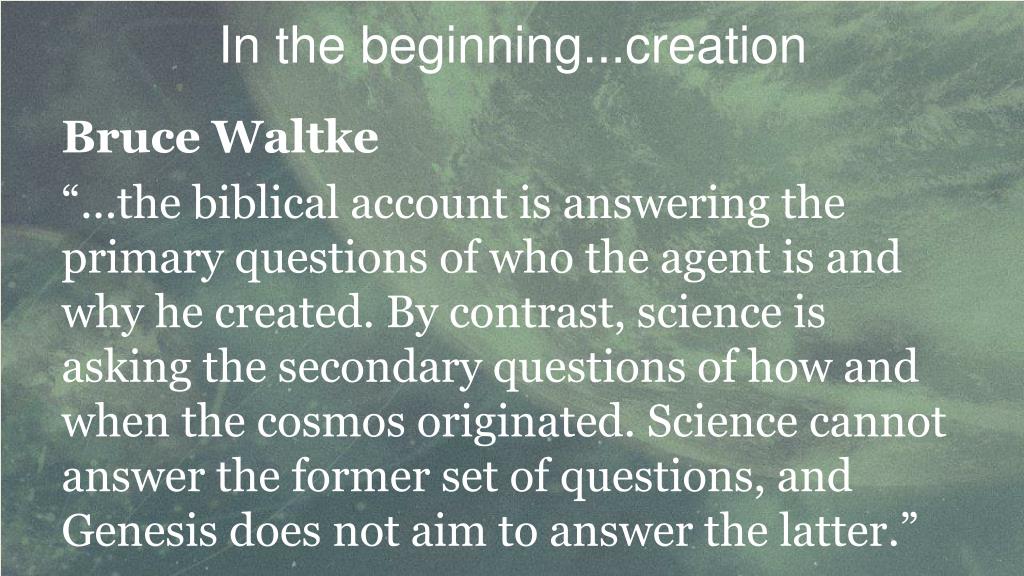 In the beginning...creation

Bruce Waltke

“...the biblical account is answering the primary questions of who the agent is and why he created. By contrast, science is asking the secondary questions of how and when the cosmos originated. Science cannot answer the former set of questions, and Genesis does not aim to answer the latter.”